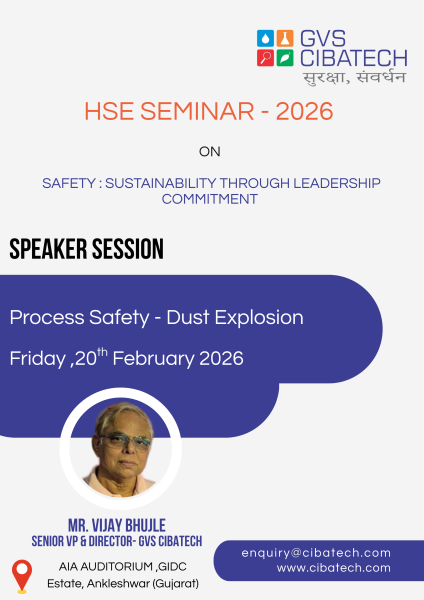 GVS CIBATECH
सुरक्षा, संवर्धन

HSE SEMINAR - 2026

ON

SAFETY : SUSTAINABILITY THROUGH LEADERSHIP COMMITMENT

SPEAKER SESSION

Process Safety - Dust Explosion

Friday ,20$^{th}$ February 2026

MR. VIJAY BHUJLE
SENIOR VP & DIRECTOR- GVS CIBATECH

AIA AUDITORIUM ,GIDC Estate, Ankleshwar (Gujarat)

enquiry@cibatech.com
www.cibatech.com